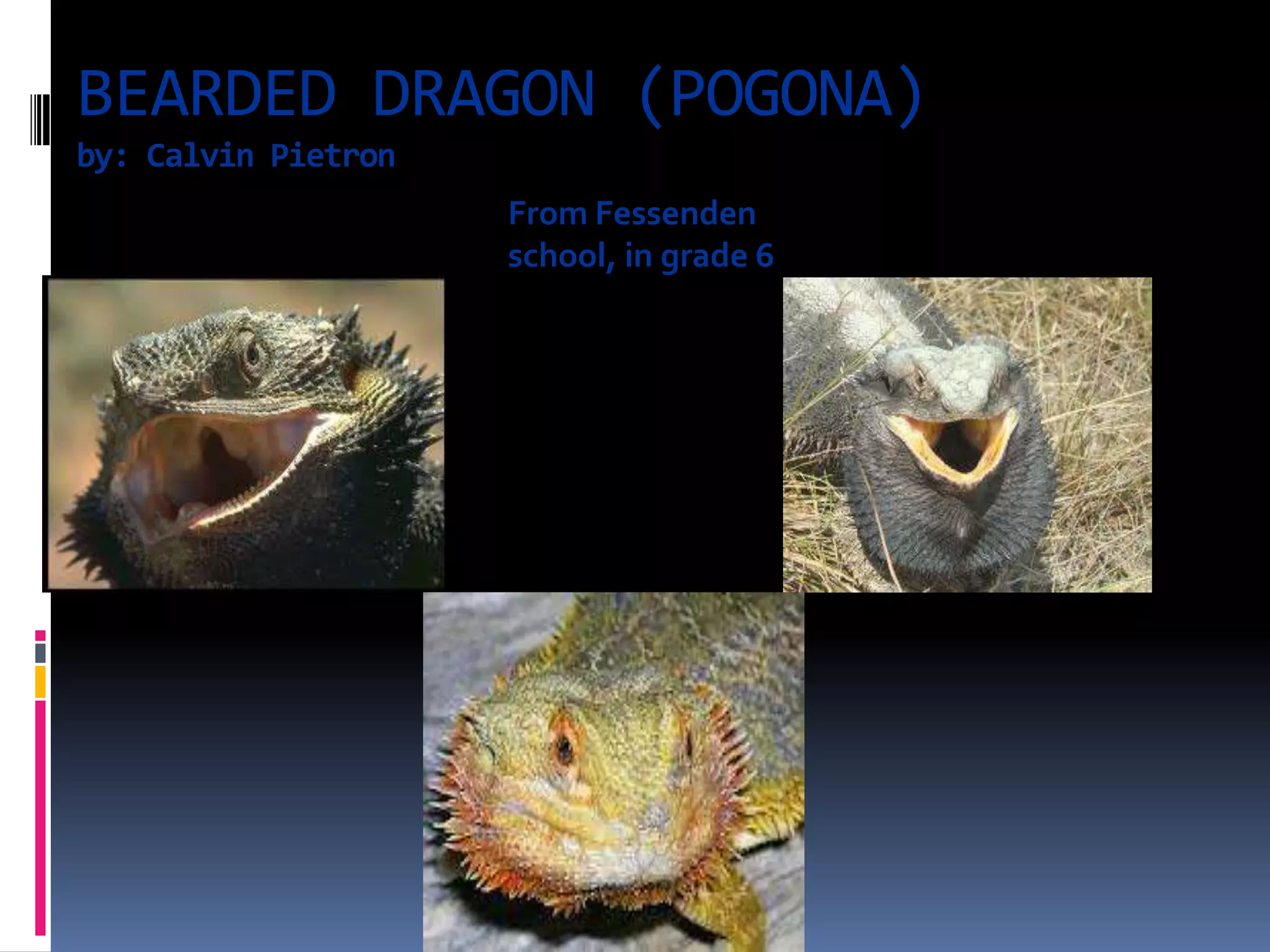 BEARDED DRAGON (POGONA)
by: Calvin Pietron

From Fessenden school, in grade 6